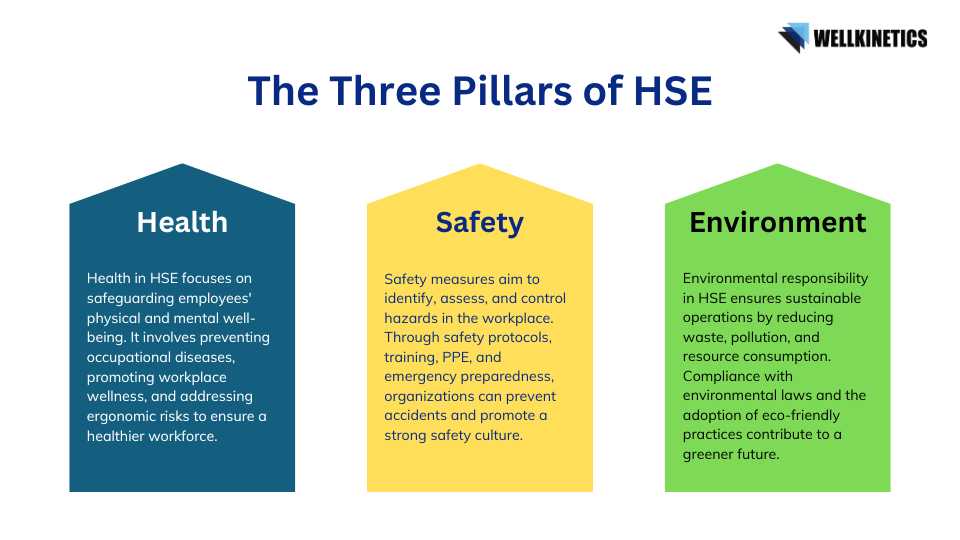 WELLKINETICS

The Three Pillars of HSE

Health

Health in HSE focuses on safeguarding employees' physical and mental well-being. It involves preventing occupational diseases, promoting workplace wellness, and addressing ergonomic risks to ensure a healthier workforce.

Safety

Safety measures aim to identify, assess, and control hazards in the workplace. Through safety protocols, training, PPE, and emergency preparedness, organizations can prevent accidents and promote a strong safety culture.

Environment

Environmental responsibility in HSE ensures sustainable operations by reducing waste, pollution, and resource consumption. Compliance with environmental laws and the adoption of eco-friendly practices contribute to a greener future.